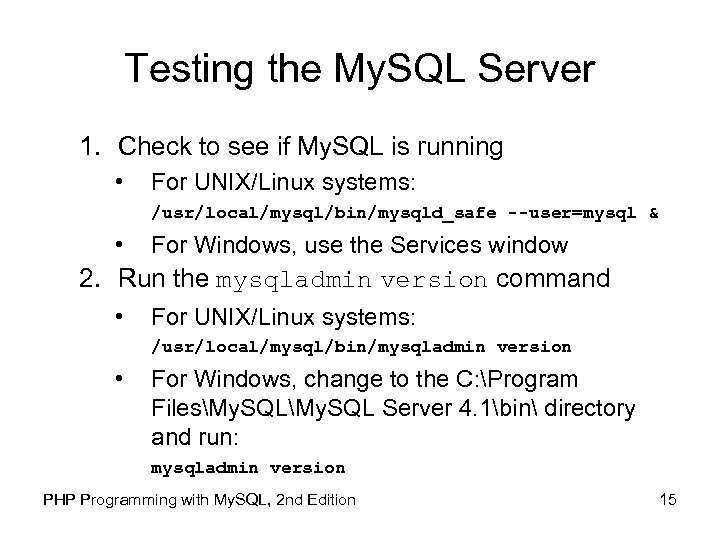 Testing the MySQL Server

1. Check to see if MySQL is running
   • For UNIX/Linux systems:
     /usr/local/mysql/bin/mysqld_safe --user=mysql &
   • For Windows, use the Services window
2. Run the mysqladmin version command
   • For UNIX/Linux systems:
     /usr/local/mysql/bin/mysqladmin version
   • For Windows, change to the C:\Program Files\MySQL\MySQL Server 4.1\bin\ directory and run:
     mysqladmin version

PHP Programming with MySQL, 2nd Edition

15